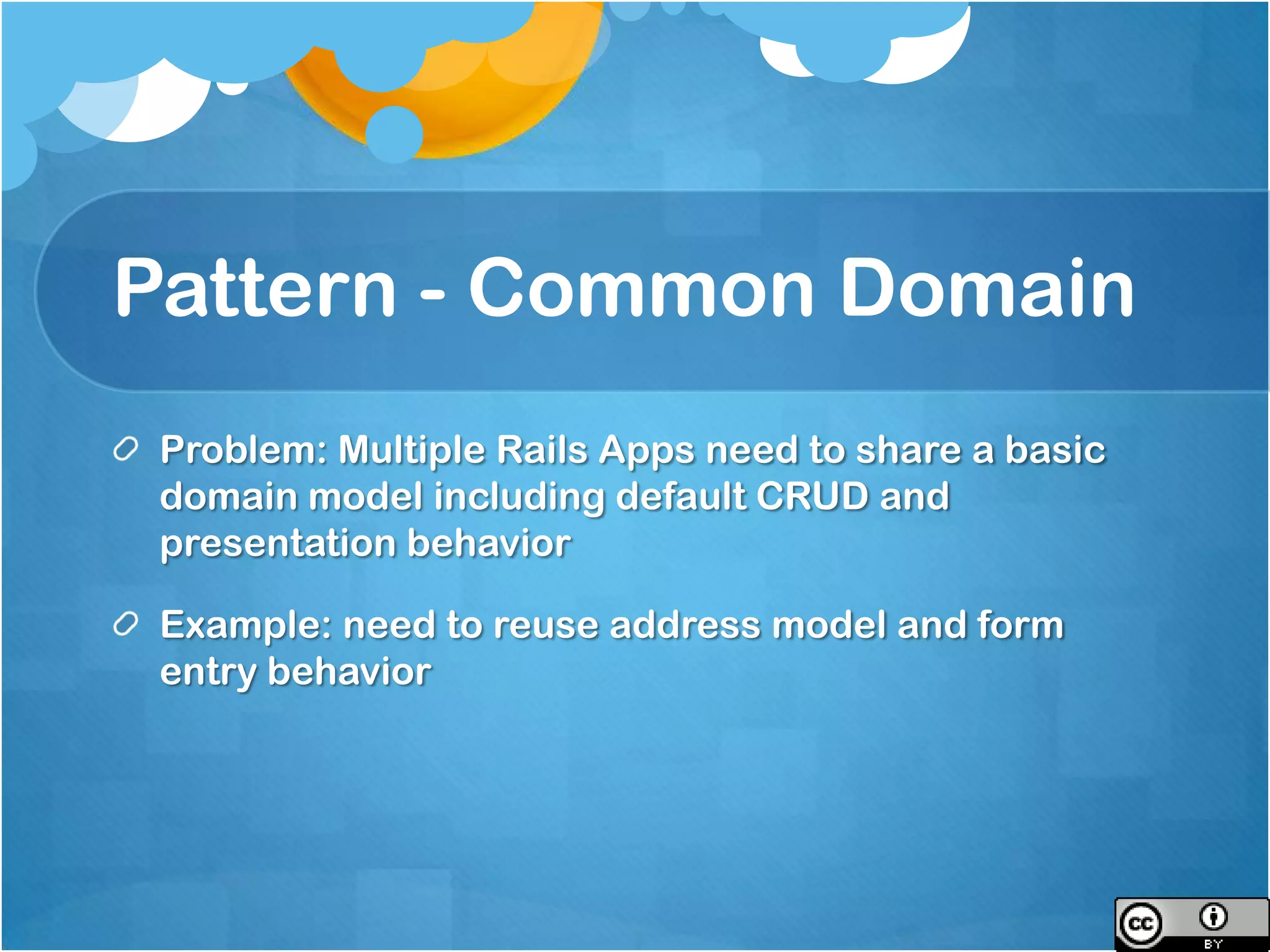 Pattern - Common Domain

Problem: Multiple Rails Apps need to share a basic domain model including default CRUD and presentation behavior

Example: need to reuse address model and form entry behavior

cc BY